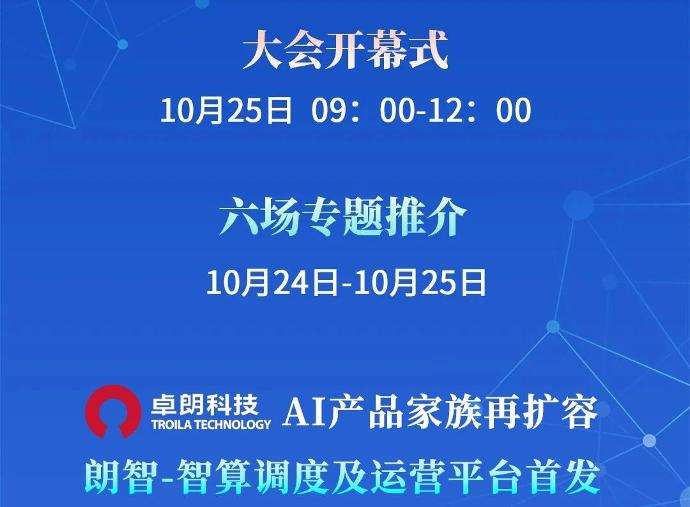 大会开幕式

10月25日 09：00-12：00

六场专题推介

10月24日-10月25日

卓朗科技
TROILA TECHNOLOGY
AI产品家族再扩容

朗智-智算调度及运营平台首发